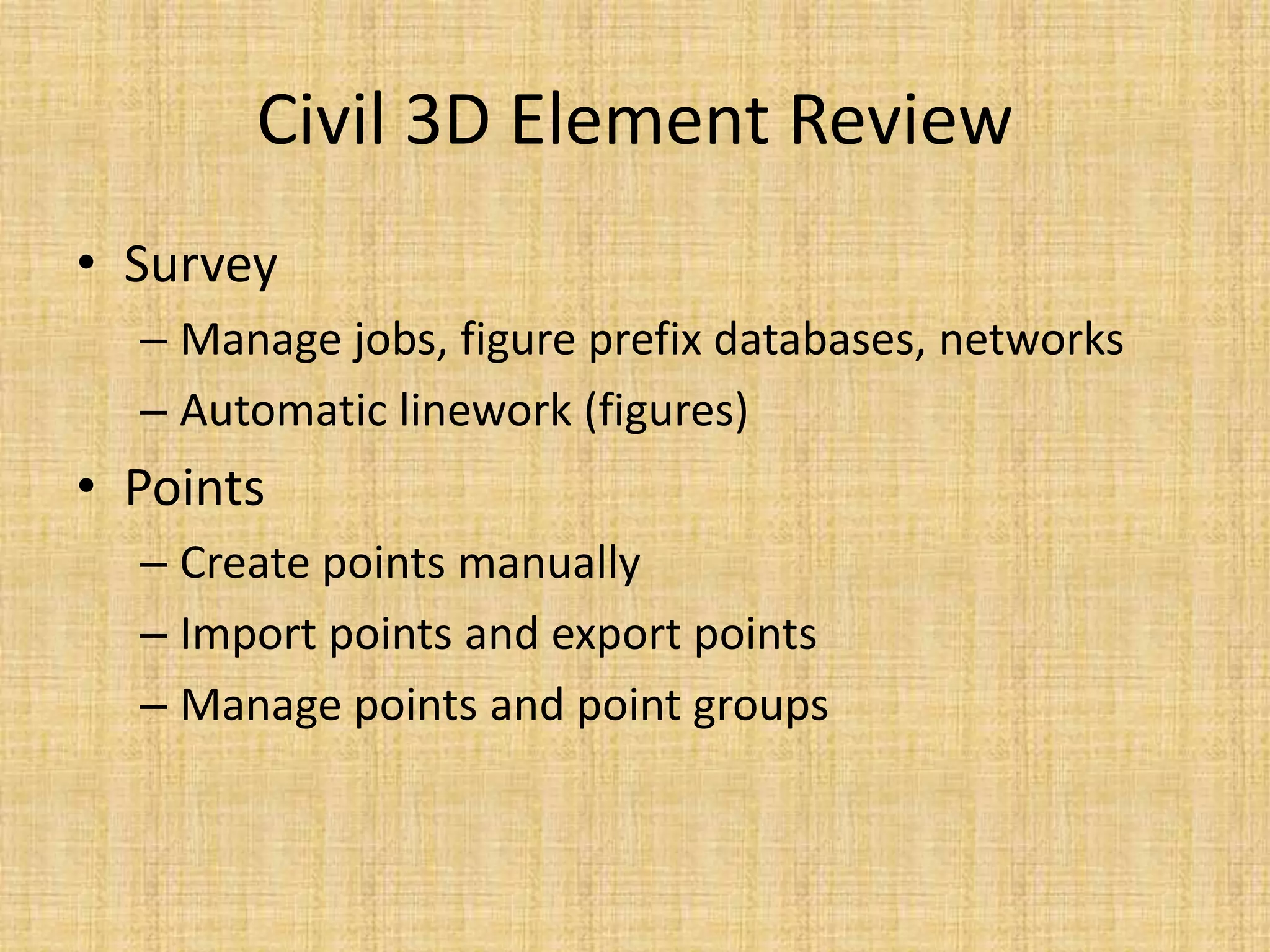 Civil 3D Element Review

• Survey
– Manage jobs, figure prefix databases, networks
– Automatic linework (figures)
• Points
– Create points manually
– Import points and export points
– Manage points and point groups